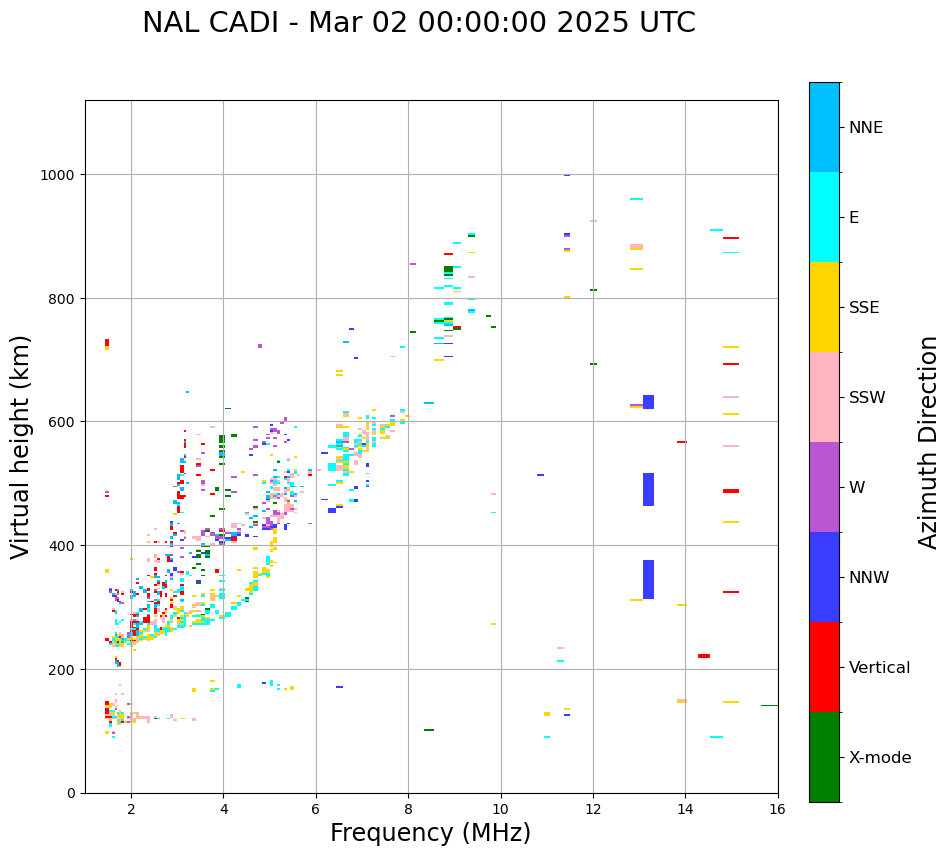 NAL CADI - Mar 02 00:00:00 2025 UTC

Virtual height (km)

1000
800
600
400
200
0

2
4
6
8
10
12
14
16

Frequency (MHz)

NNE
E
SSE
SSW
W
NNW
Vertical
X-mode

Azimuth Direction